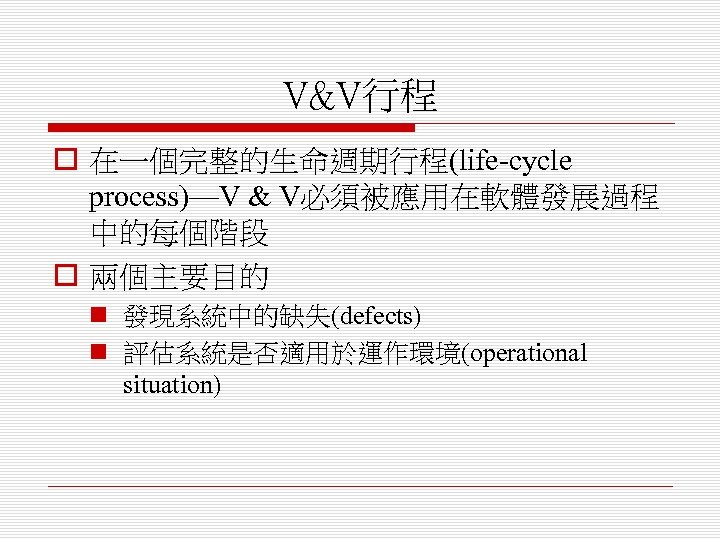 V&V行程

在一個完整的生命週期行程(life-cycle process)—V & V必須被應用在軟體發展過程中的每個階段

兩個主要目的

發現系統中的缺失(defects)

評估系統是否適用於運作環境(operational situation)